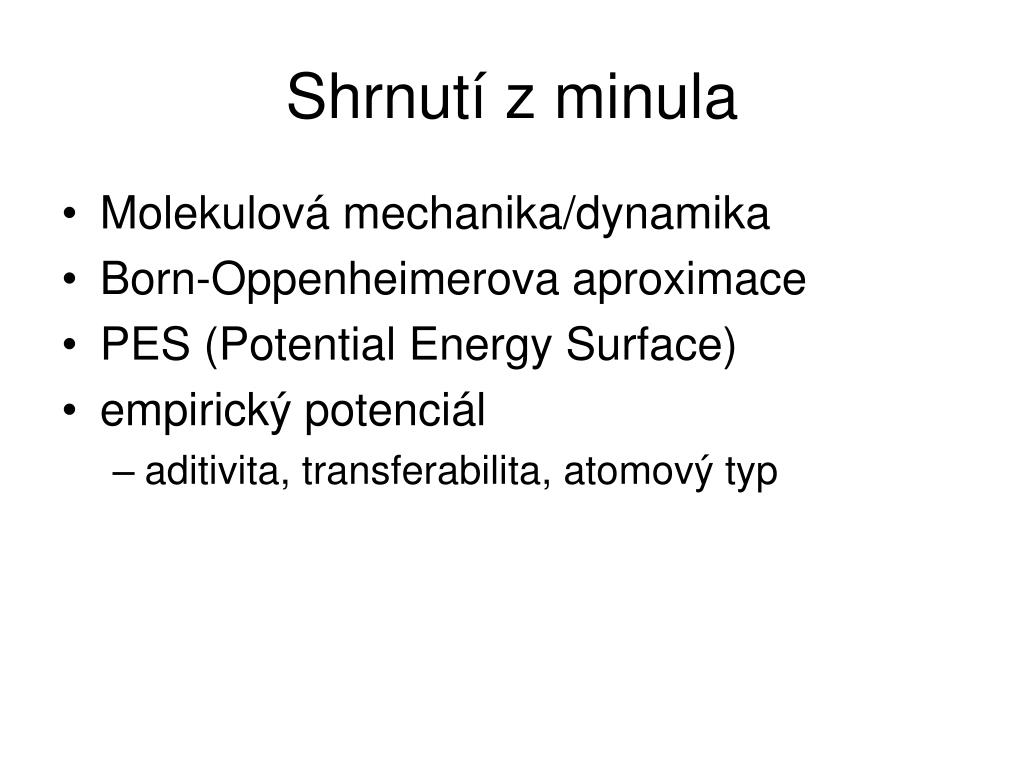 Shrnutí z minula

• Molekulová mechanika/dynamika
• Born-Oppenheimerova aproximace
• PES (Potential Energy Surface)
• empirický potenciál
– aditivita, transferabilita, atomový typ